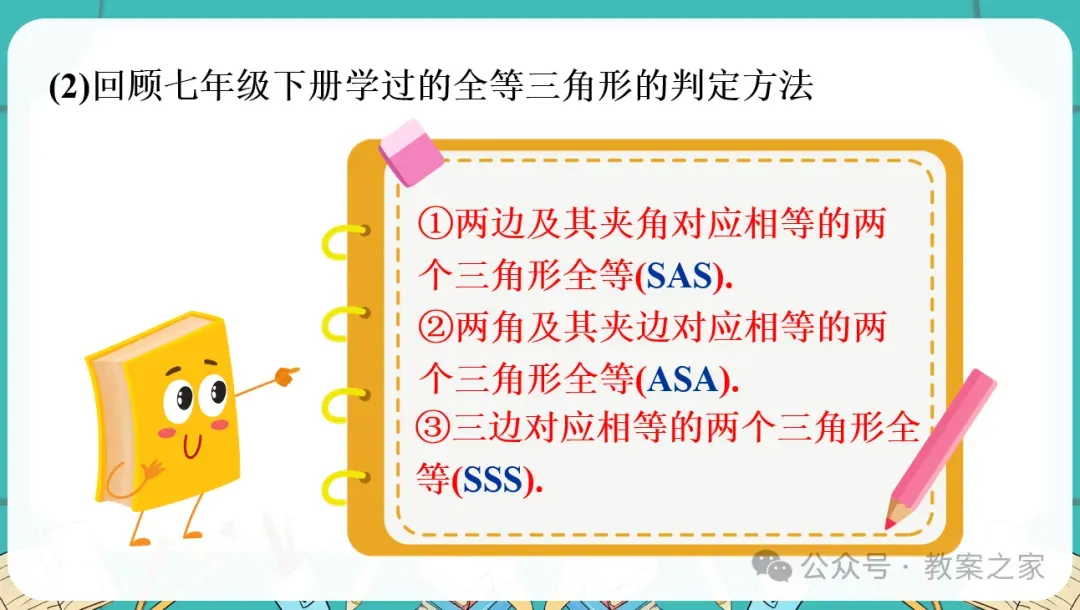 (2)回顾七年级下册学过的全等三角形的判定方法

①两边及其夹角对应相等的两个三角形全等(SAS).
②两角及其夹边对应相等的两个三角形全等(ASA).
③三边对应相等的两个三角形全等(SSS).

公众号 · 教案之家